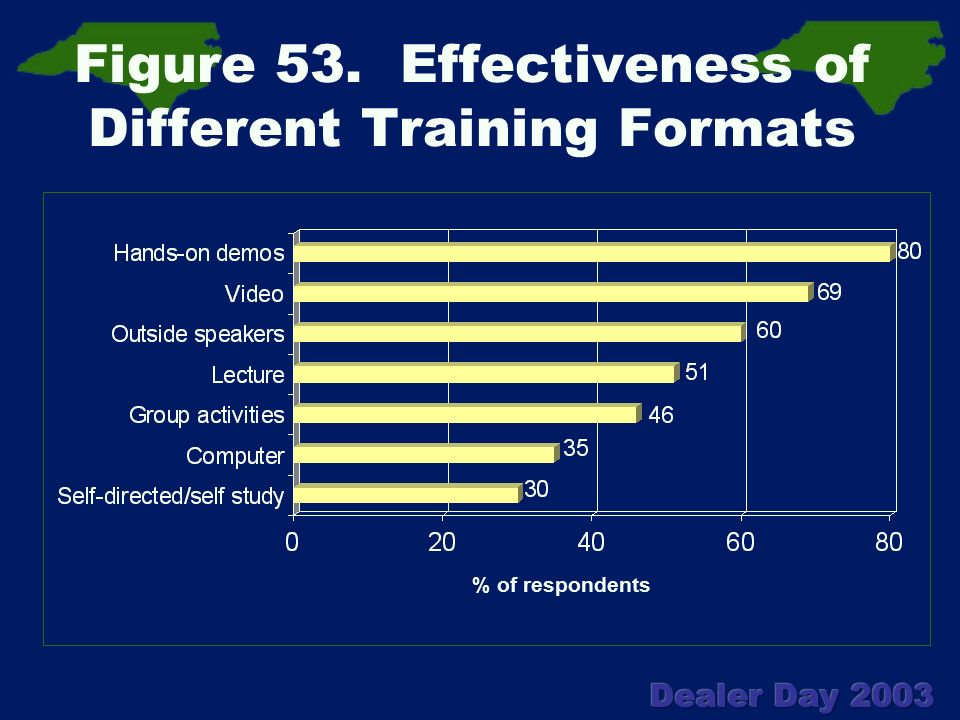 Figure 53. Effectiveness of Different Training Formats

Hands-on demos 80
Video 69
Outside speakers 60
Lecture 51
Group activities 46
Computer 35
Self-directed/self study 30

0 20 40 60 80

% of respondents

Dealer Day 2003